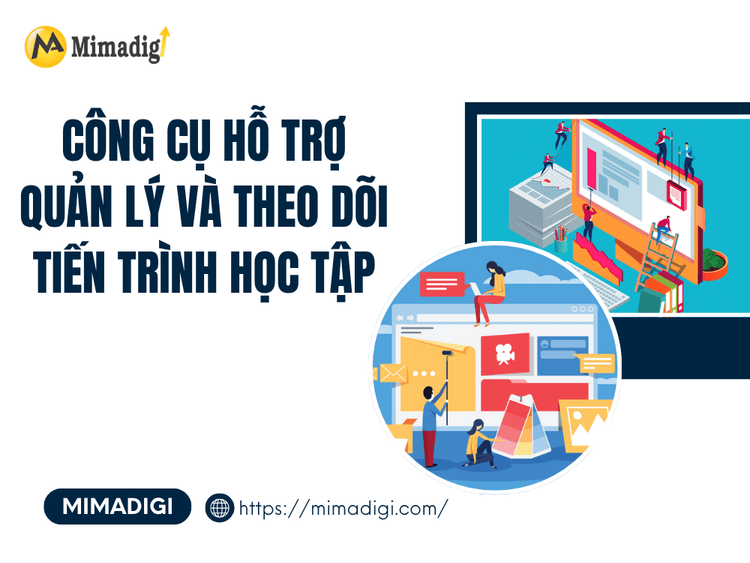 Mimadigi

CÔNG CỤ HỖ TRỢ QUẢN LÝ VÀ THEO DÕI TIẾN TRÌNH HỌC TẬP

MIMADIGI

https://mimadigi.com/